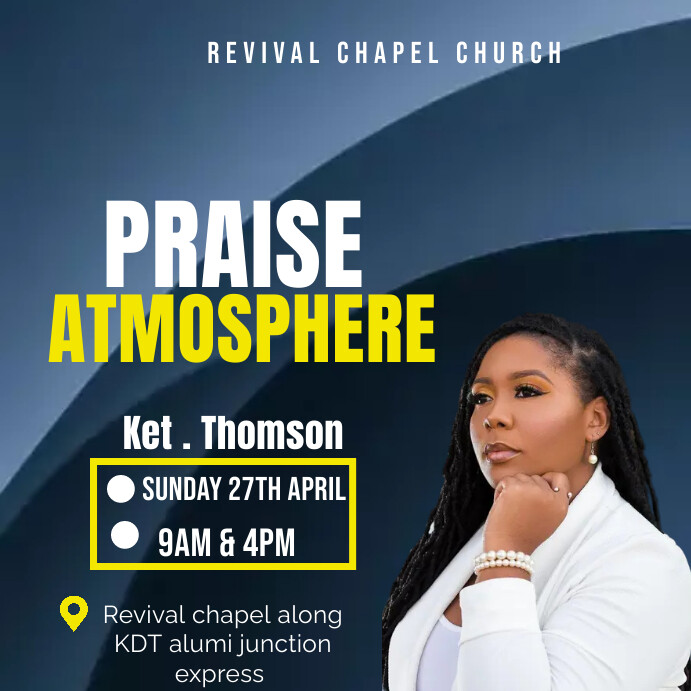 REVIVAL CHAPEL CHURCH

PRAISE
ATMOSPHERE

Ket . Thomson

SUNDAY 27TH APRIL
9AM & 4PM

Revival chapel along KDT alumi junction express